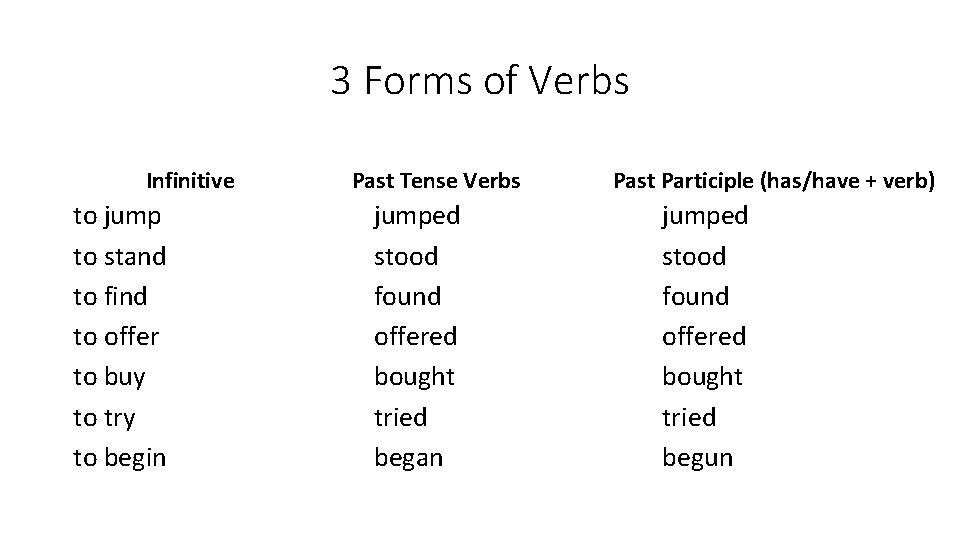 3 Forms of Verbs

| Infinitive | Past Tense Verbs | Past Participle (has/have + verb) |
|---|---|---|
| to jump | jumped | jumped |
| to stand | stood | stood |
| to find | found | found |
| to offer | offered | offered |
| to buy | bought | bought |
| to try | tried | tried |
| to begin | began | begun |